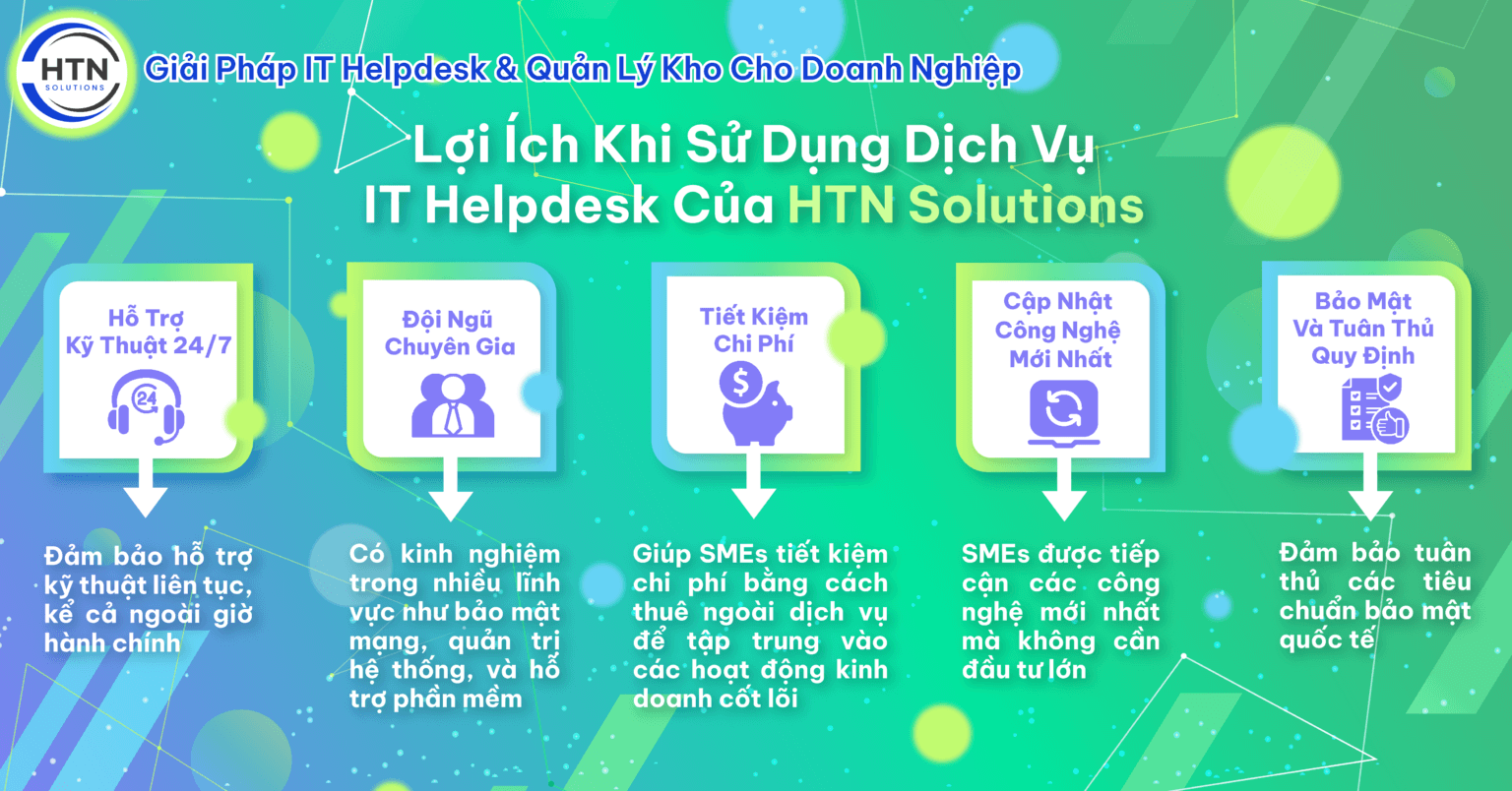 HTN SOLUTIONS

Giải Pháp IT Helpdesk & Quản Lý Kho Cho Doanh Nghiệp

Lợi Ích Khi Sử Dụng Dịch Vụ IT Helpdesk Của HTN Solutions

Hỗ Trợ Kỹ Thuật 24/7

24

Đảm bảo hỗ trợ kỹ thuật liên tục, kể cả ngoài giờ hành chính

Đội Ngũ Chuyên Gia

Có kinh nghiệm trong nhiều lĩnh vực như bảo mật mạng, quản trị hệ thống, và hỗ trợ phần mềm

Tiết Kiệm Chi Phí

$

Giúp SMEs tiết kiệm chi phí bằng cách thuê ngoài dịch vụ để tập trung vào các hoạt động kinh doanh cốt lõi

Cập Nhật Công Nghệ Mới Nhất

SMEs được tiếp cận các công nghệ mới nhất mà không cần đầu tư lớn

Bảo Mật Và Tuân Thủ Quy Định

Đảm bảo tuân thủ các tiêu chuẩn bảo mật quốc tế